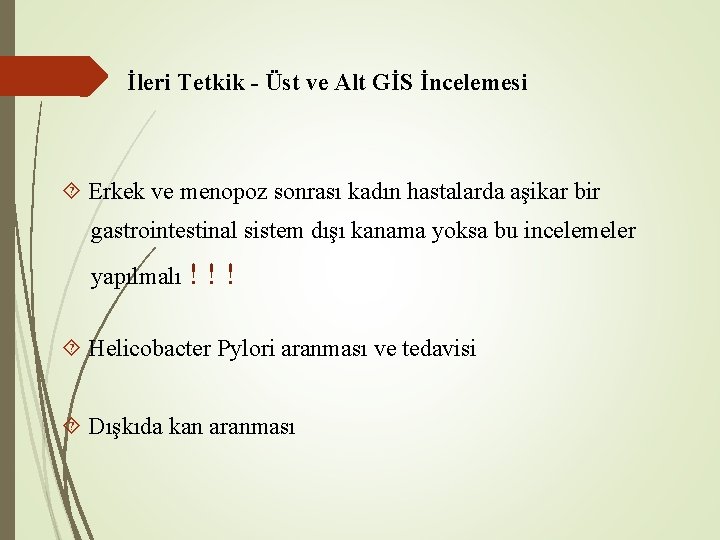 İleri Tetkik - Üst ve Alt GİS İncelemesi

Erkek ve menopoz sonrası kadın hastalarda aşikar bir gastrointestinal sistem dışı kanama yoksa bu incelemeler yapılmalı ! ! !

Helicobacter Pylori aranması ve tedavisi

Dışkıda kan aranması